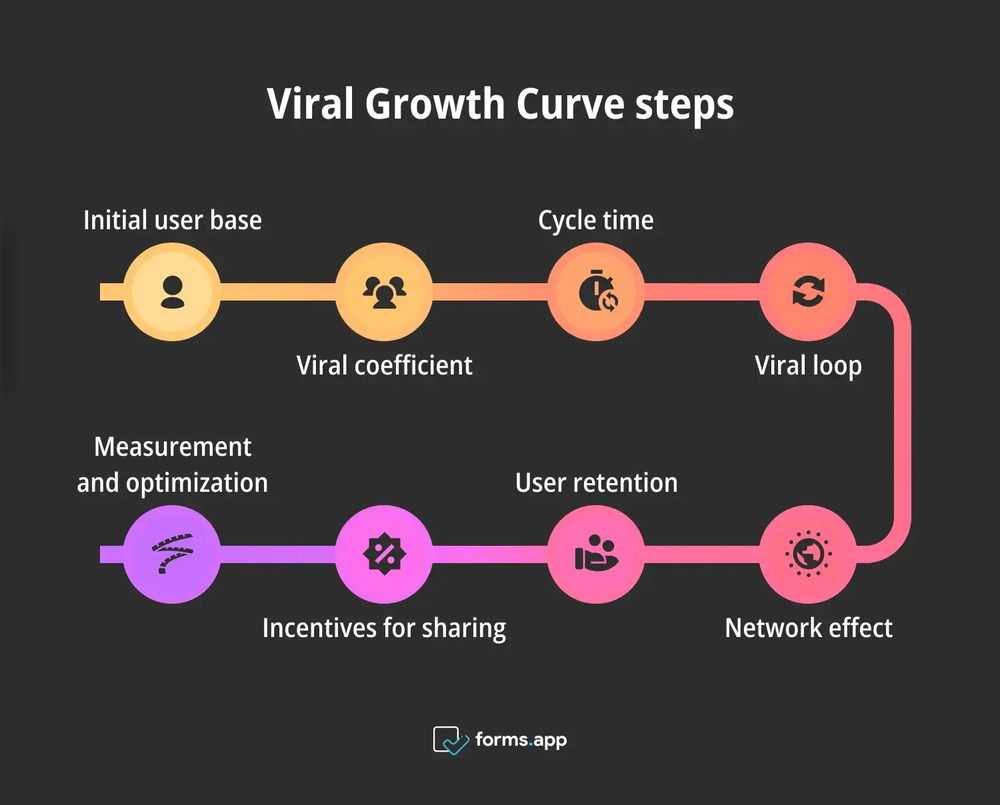 Viral Growth Curve steps

Initial user base

Viral coefficient

Cycle time

Viral loop

Network effect

User retention

Incentives for sharing

Measurement and optimization

forms.app